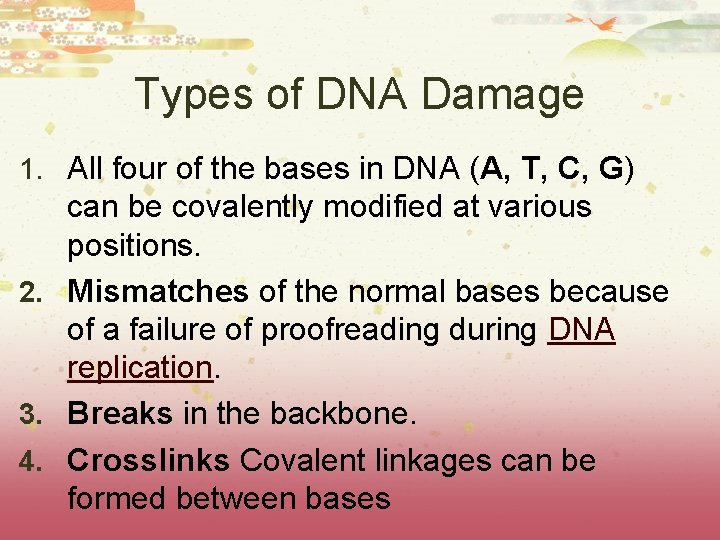 Types of DNA Damage

1. All four of the bases in DNA (A, T, C, G) can be covalently modified at various positions.

2. Mismatches of the normal bases because of a failure of proofreading during DNA replication.

3. Breaks in the backbone.

4. Crosslinks Covalent linkages can be formed between bases